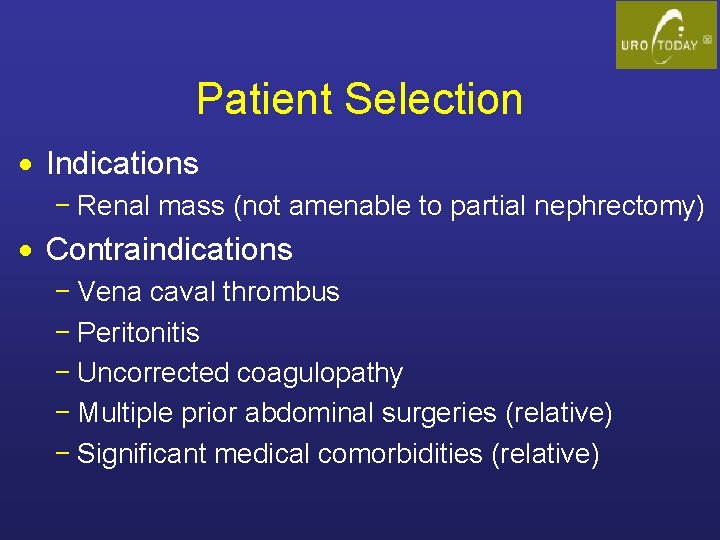 URO TODAY ®

Patient Selection

• Indications
– Renal mass (not amenable to partial nephrectomy)
• Contraindications
– Vena caval thrombus
– Peritonitis
– Uncorrected coagulopathy
– Multiple prior abdominal surgeries (relative)
– Significant medical comorbidities (relative)